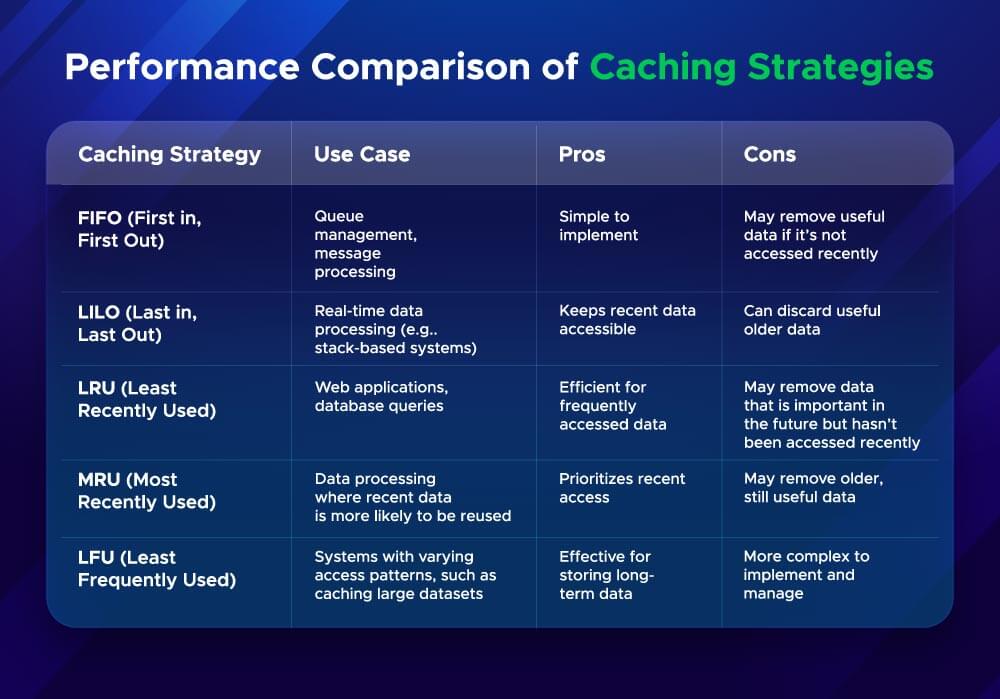 Performance Comparison of Caching Strategies

| Caching Strategy | Use Case | Pros | Cons |
|---|---|---|---|
| FIFO (First in, First Out) | Queue management, message processing | Simple to implement | May remove useful data if it's not accessed recently |
| LILO (Last in, Last Out) | Real-time data processing (e.g.. stack-based systems) | Keeps recent data accessible | Can discard useful older data |
| LRU (Least Recently Used) | Web applications, database queries | Efficient for frequently accessed data | May remove data that is important in the future but hasn't been accessed recently |
| MRU (Most Recently Used) | Data processing where recent data is more likely to be reused | Prioritizes recent access | May remove older, still useful data |
| LFU (Least Frequently Used) | Systems with varying access patterns, such as caching large datasets | Effective for storing long-term data | More complex to implement and manage |